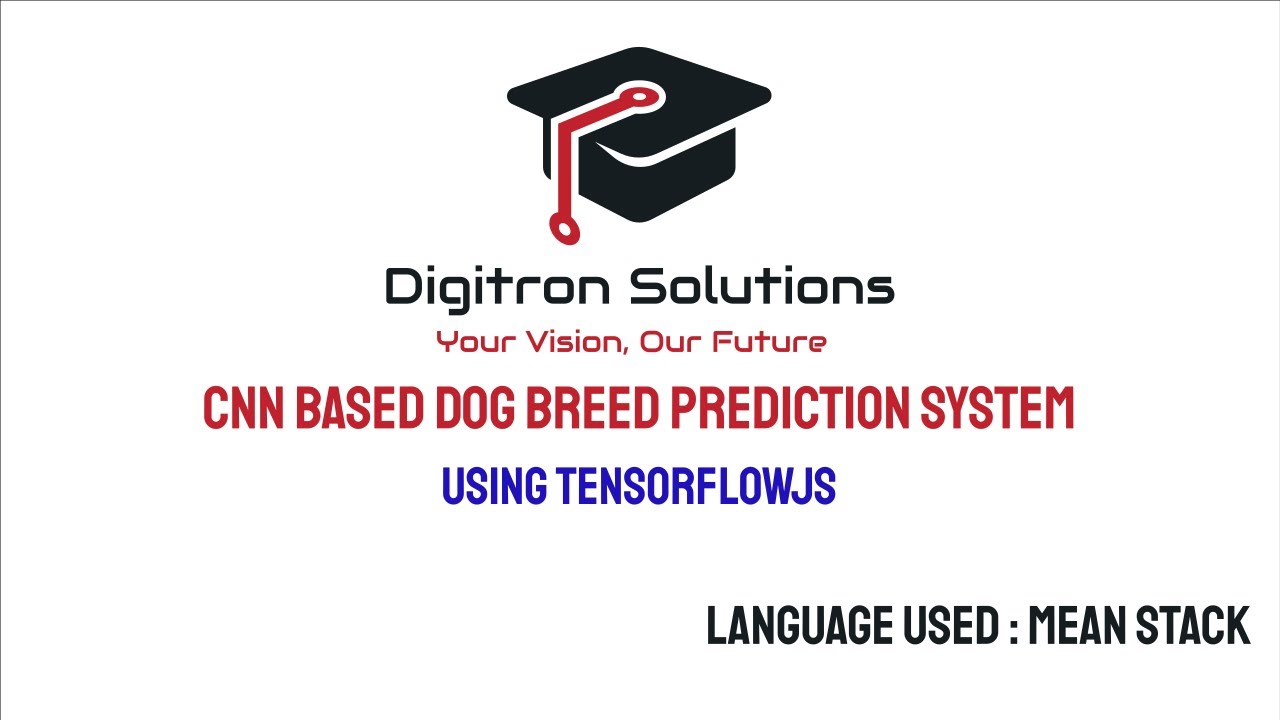 Digitron Solutions
Your Vision, Our Future

CNN BASED DOG BREED PREDICTION SYSTEM

USING TENSORFLOWJS

LANGUAGE USED : MEAN STACK